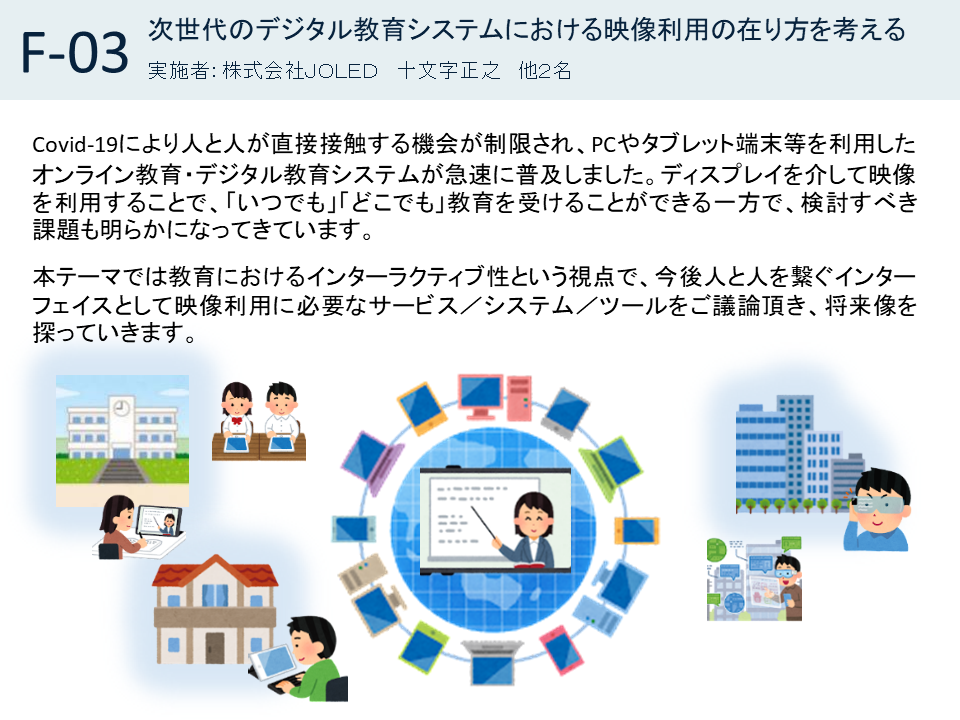 F-03 次世代のデジタル教育システムにおける映像利用の在り方を考える
実施者: 株式会社JOLED　十文字正之　他2名

Covid-19により人と人が直接接触する機会が制限され、PCやタブレット端末等を利用したオンライン教育・デジタル教育システムが急速に普及しました。ディスプレイを介して映像を利用することで、「いつでも」「どこでも」教育を受けることができる一方で、検討すべき課題も明らかになってきています。

本テーマでは教育におけるインターラクティブ性という視点で、今後人と人を繋ぐインターフェイスとして映像利用に必要なサービス／システム／ツールをご議論頂き、将来像を探っていきます。